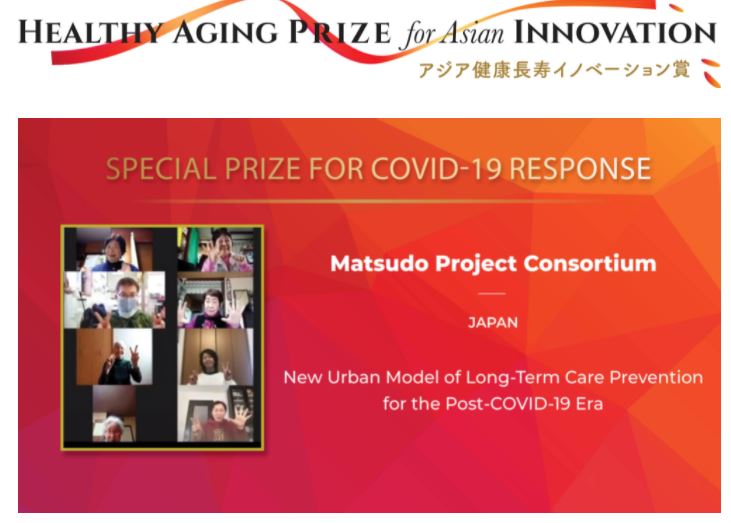 HEALTHY AGING PRIZE for Asian INNOVATION
アジア健康長寿イノベーション賞

SPECIAL PRIZE FOR COVID-19 RESPONSE

Matsudo Project Consortium

JAPAN

New Urban Model of Long-Term Care Prevention for the Post-COVID-19 Era